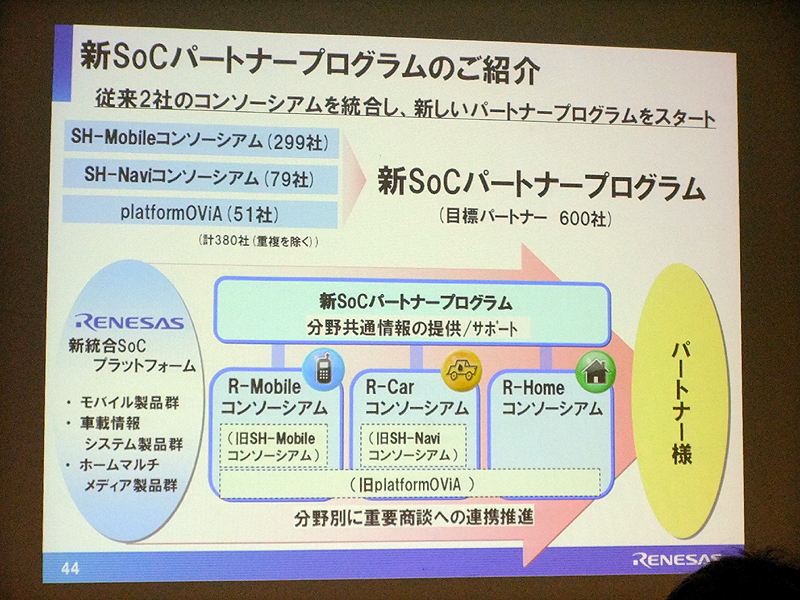 新SoCパートナープログラムのご紹介

従来2社のコンソーシアムを統合し、新しいパートナープログラムをスタート

SH-Mobileコンソーシアム（299社）

SH-Naviコンソーシアム（79社）

platformOViA（51社）

（計380社（重複を除く））

新SoCパートナープログラム

（目標パートナー 600社）

RENESAS

新統合SoC
プラットフォーム

・モバイル製品群
・車載情報
システム製品群
・ホームマルチ
メディア製品群

新SoCパートナープログラム
分野共通情報の提供／サポート

R-Mobile
コンソーシアム

（旧SH-Mobile
コンソーシアム）

R-Car
コンソーシアム

（旧SH-Navi
コンソーシアム）

R-Home
コンソーシアム

（旧platformOViA ）

分野別に重要商談への連携推進

パートナー様

44

RENESAS